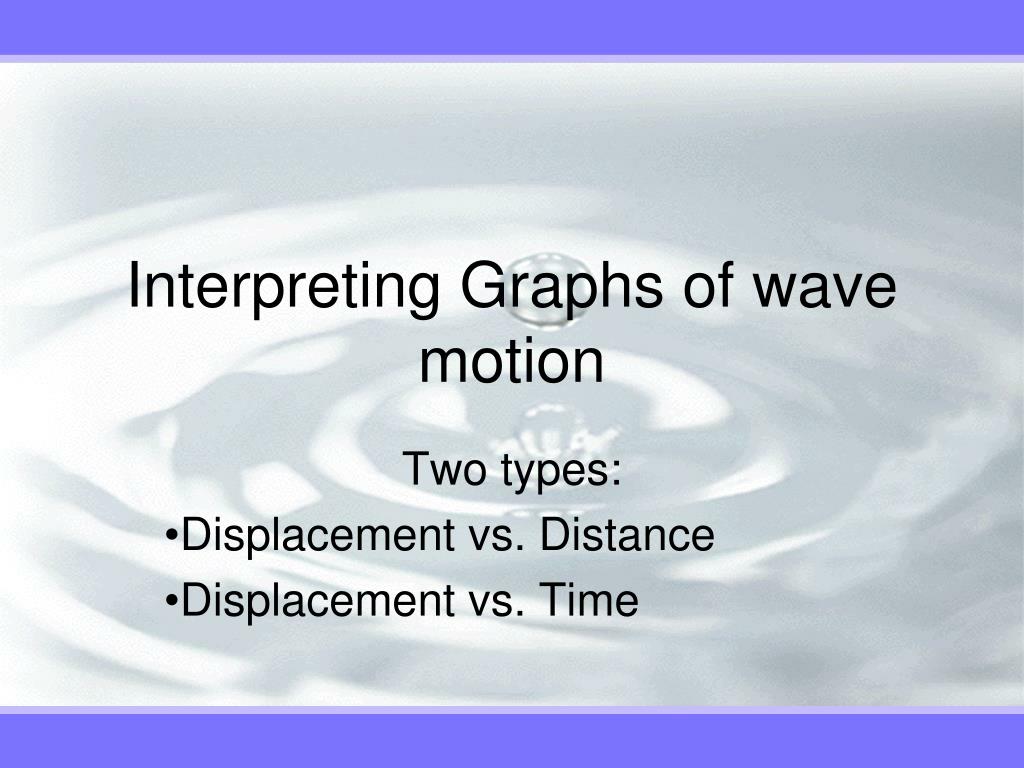 Interpreting Graphs of wave motion

Two types:
•Displacement vs. Distance
•Displacement vs. Time